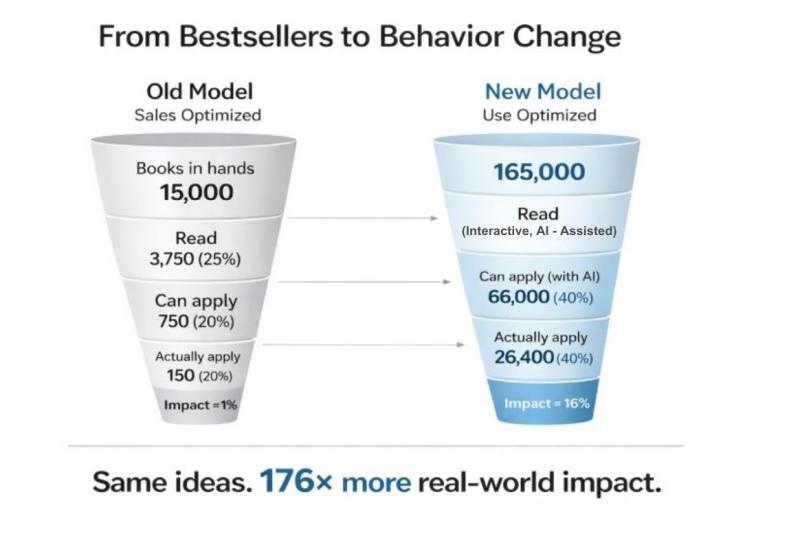 From Bestsellers to Behavior Change

Old Model
Sales Optimized

Books in hands
15,000

Read
3,750 (25%)

Can apply
750 (20%)

Actually apply
150 (20%)

Impact =1%

New Model
Use Optimized

165,000

Read
(Interactive, AI - Assisted)

Can apply (with AI)
66,000 (40%)

Actually apply
26,400 (40%)

Impact = 16%

Same ideas. 176× more real-world impact.